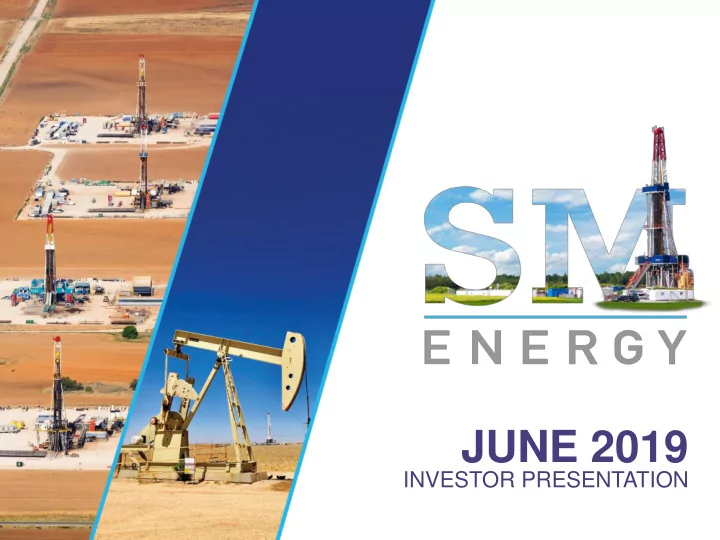 SM
ENERGY

JUNE 2019
INVESTOR PRESENTATION